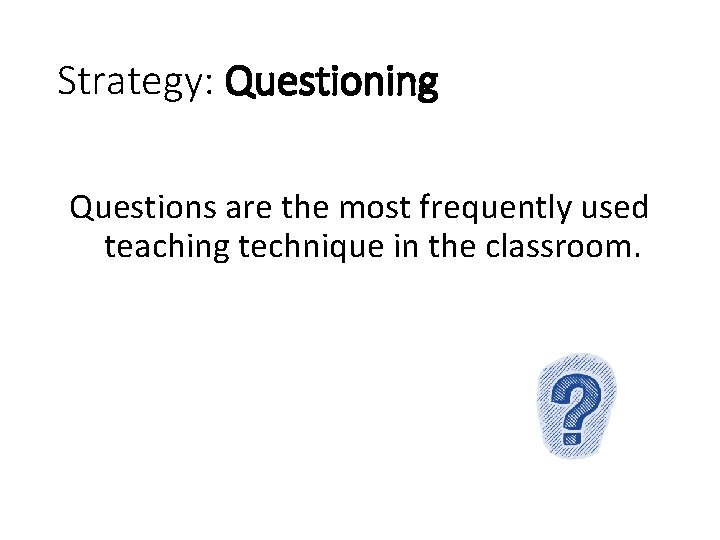 Strategy: Questioning

Questions are the most frequently used teaching technique in the classroom.

?